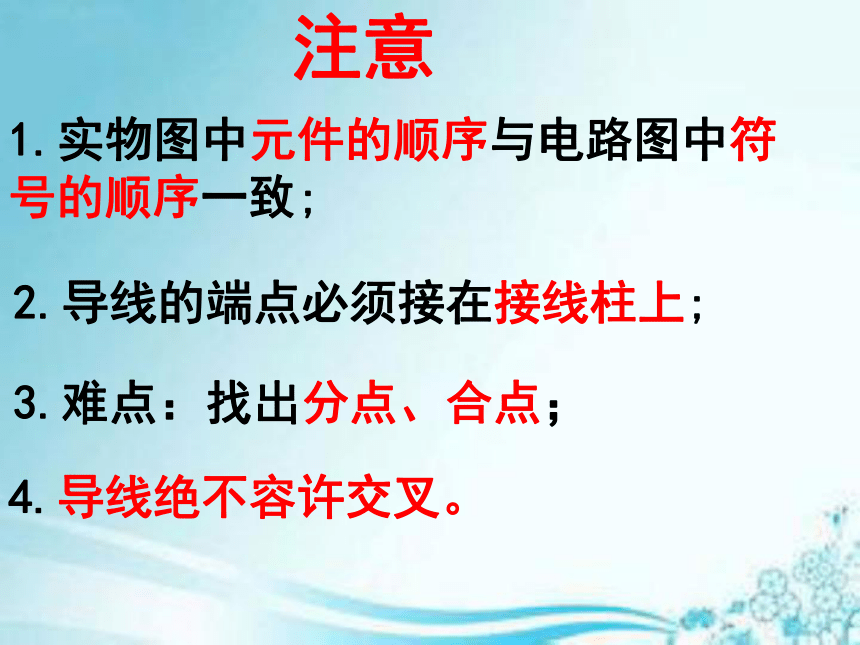 注意

1. 实物图中元件的顺序与电路图中符号的顺序一致；

2. 导线的端点必须接在接线柱上；

3. 难点：找出分点、合点；

4. 导线绝不容许交叉。